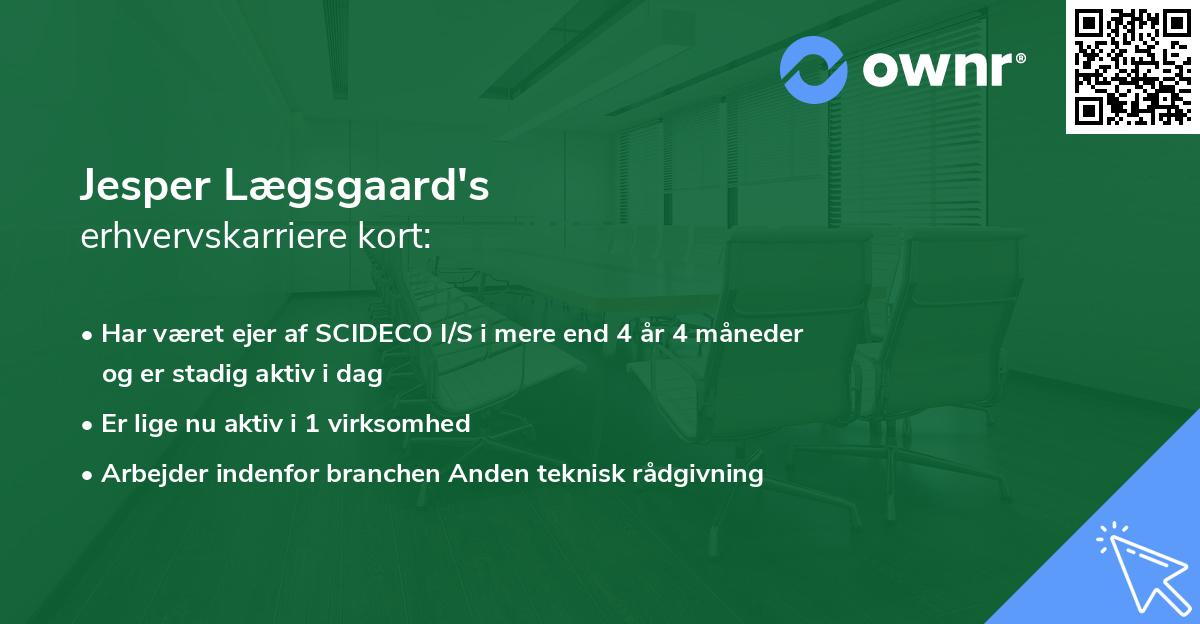 ownr®

Jesper Lægsgaard's
erhvervskarriere kort:

• Har været ejer af SCIDECO I/S i mere end 4 år 4 måneder og er stadig aktiv i dag
• Er lige nu aktiv i 1 virksomhed
• Arbejder indenfor branchen Anden teknisk rådgivning